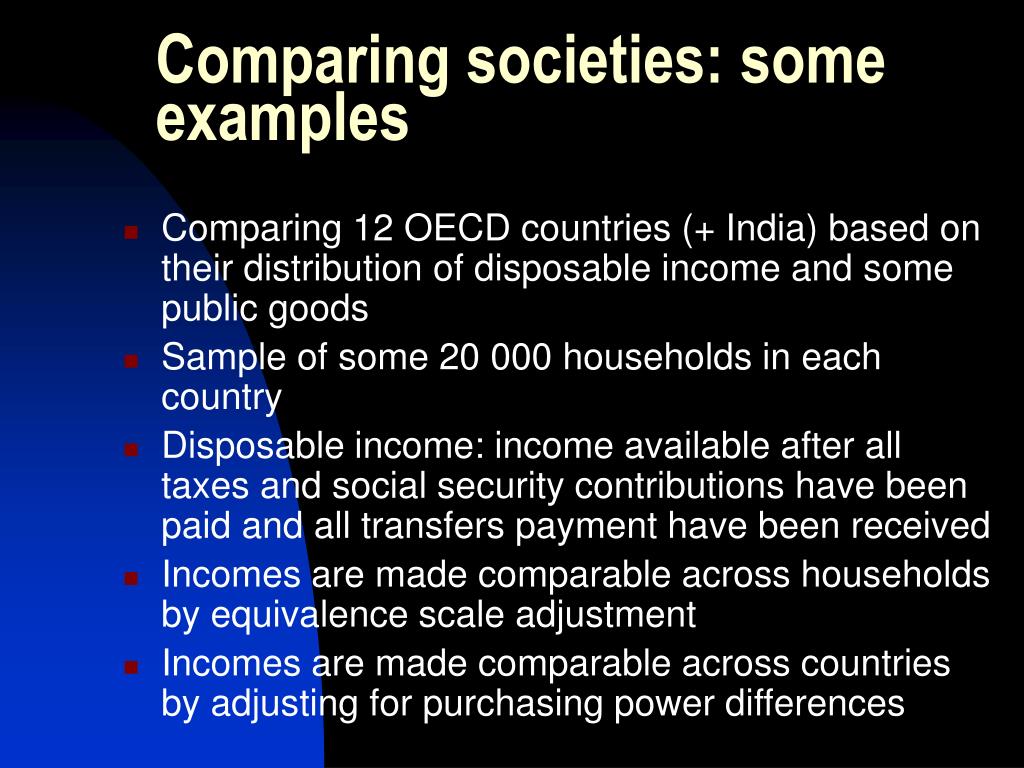 Comparing societies: some examples

- Comparing 12 OECD countries (+ India) based on their distribution of disposable income and some public goods
- Sample of some 20 000 households in each country
- Disposable income: income available after all taxes and social security contributions have been paid and all transfers payment have been received
- Incomes are made comparable across households by equivalence scale adjustment
- Incomes are made comparable across countries by adjusting for purchasing power differences